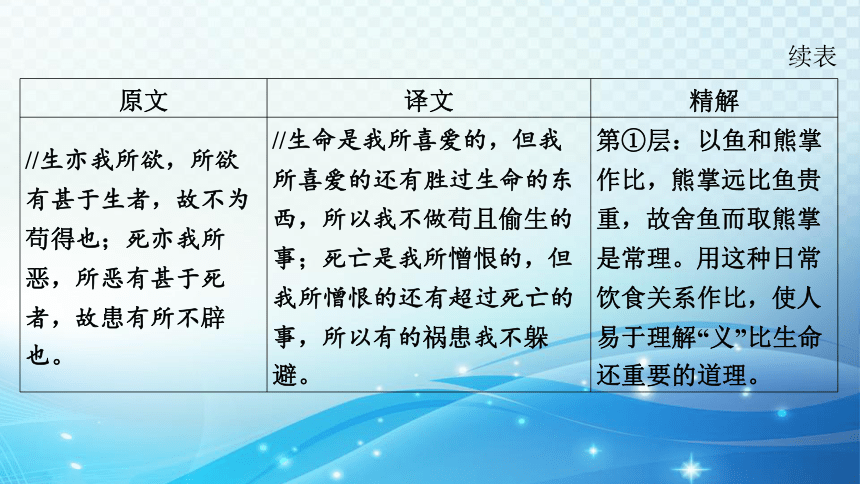 续表

| 原文 | 译文 | 精解 |
|---|---|---|
| //生亦我所欲，所欲有甚于生者，故不为苟得也；死亦我所恶，所恶有甚于死者，故患有所不辟也。 | //生命是我所喜爱的，但我所喜爱的还有胜过生命的东西，所以我不做苟且偷生的事；死亡是我所憎恨的，但我所憎恨的还有超过死亡的事，所以有的祸患我不躲避。 | 第①层：以鱼和熊掌作比，熊掌远比鱼贵重，故舍鱼而取熊掌是常理。用这种日常饮食关系作比，使人易于理解“义”比生命还重要的道理。 |